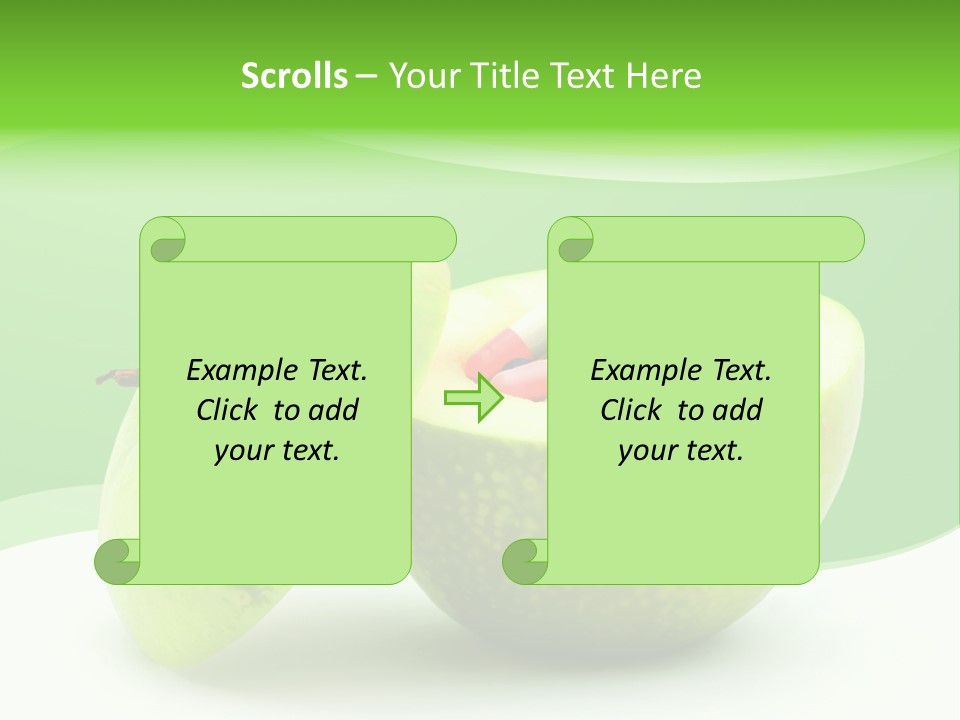 Scrolls – Your Title Text Here

Example Text. Click to add your text.

Example Text. Click to add your text.